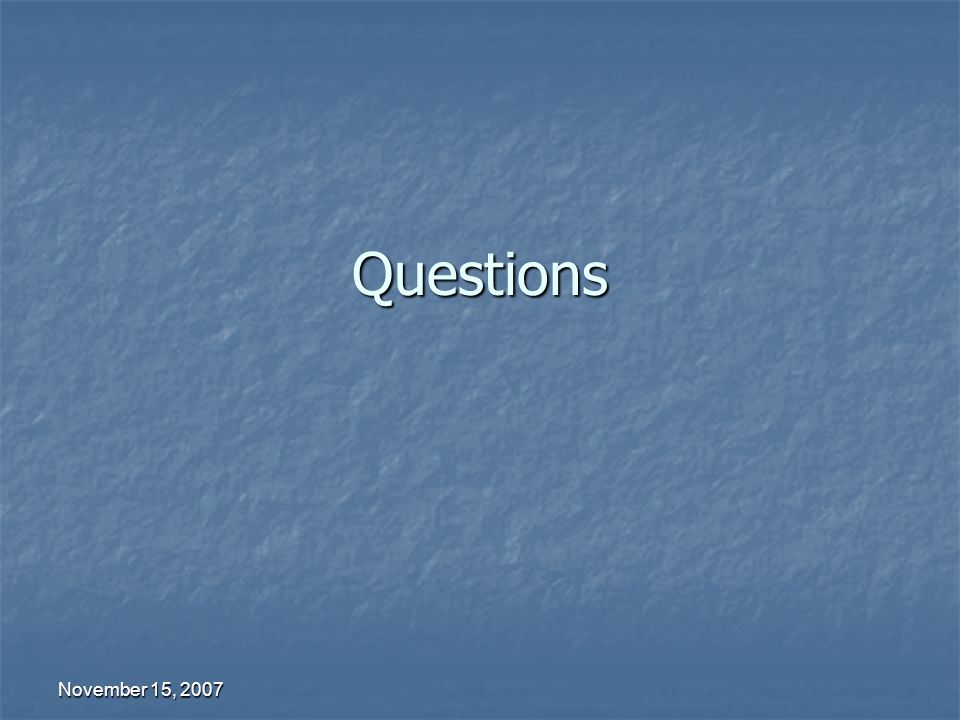 Questions

November 15, 2007